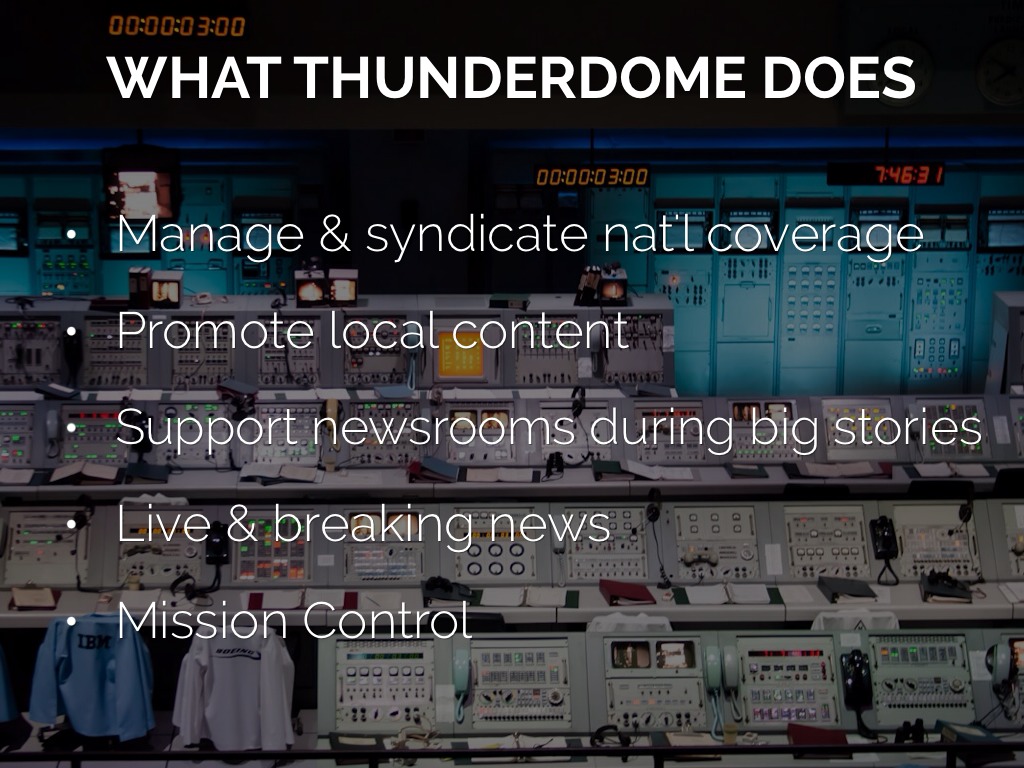 00:00:03:00

WHAT THUNDERDOME DOES

00:00:03:00

7:46:31

• Manage & syndicate nat'l coverage
• Promote local content
• Support newsrooms during big stories
• Live & breaking news
• Mission Control

IBM

BOEING